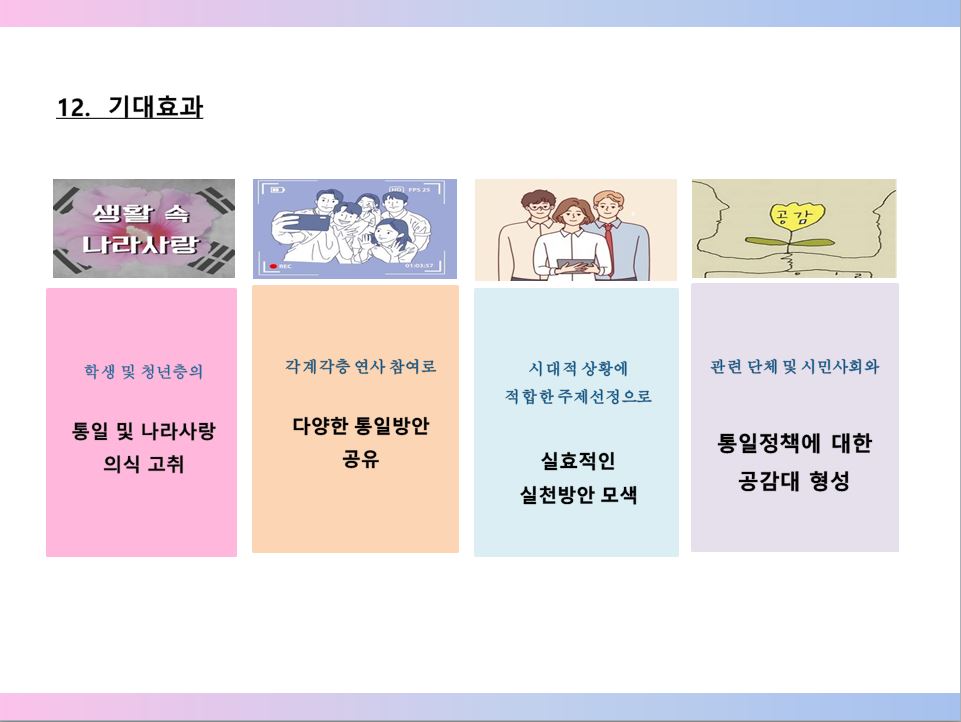 12. 기대효과

생활 속 나라사랑

HD FPS 25

REC 01:03:57

공감

학생 및 청년층의

통일 및 나라사랑 의식 고취

각계각층 연사 참여로

다양한 통일방안 공유

시대적 상황에 적합한 주제선정으로

실효적인 실천방안 모색

관련 단체 및 시민사회와

통일정책에 대한 공감대 형성